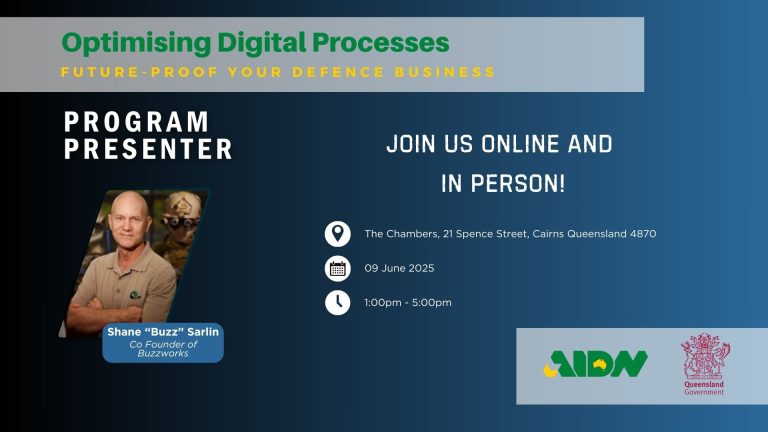 Optimising Digital Processes
FUTURE-PROOF YOUR DEFENCE BUSINESS

PROGRAM PRESENTER

Shane "Buzz" Sarlin
Co Founder of Buzzworks

JOIN US ONLINE AND IN PERSON!

The Chambers, 21 Spence Street, Cairns Queensland 4870

09 June 2025

1:00pm - 5:00pm

AIDN

Queensland Government